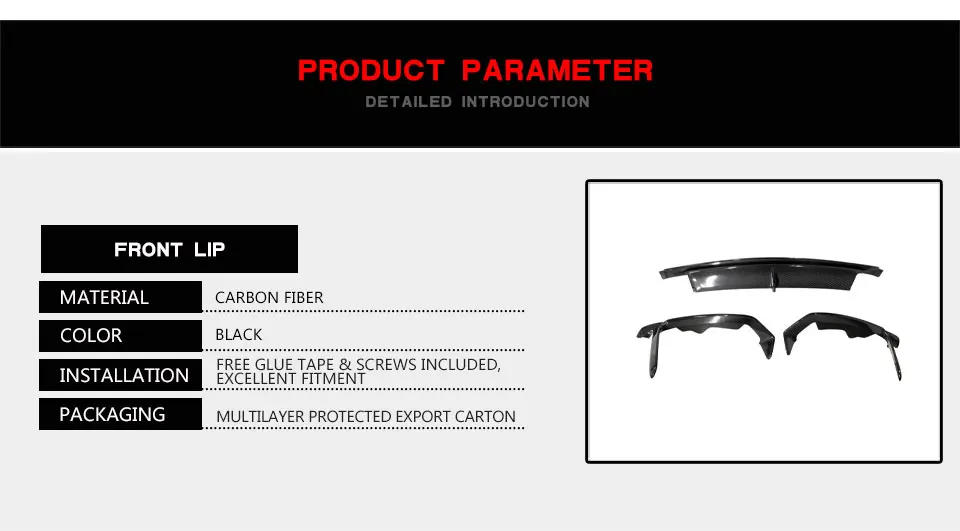 PRODUCT PARAMETER
DETAILED INTRODUCTION

FRONT LIP

| MATERIAL | CARBON FIBER |
|---|---|
| COLOR | BLACK |
| INSTALLATION | FREE GLUE TAPE & SCREWS INCLUDED, EXCELLENT FITMENT |
| PACKAGING | MULTILAYER PROTECTED EXPORT CARTON |